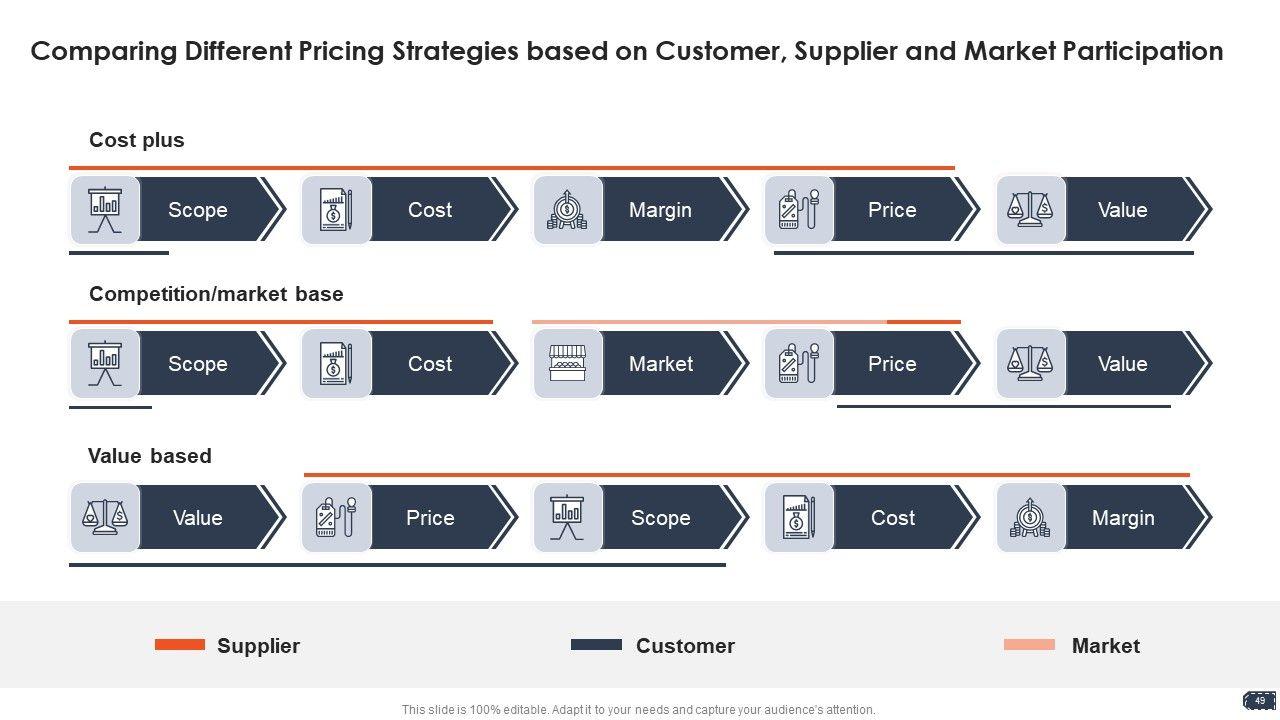 Comparing Different Pricing Strategies based on Customer, Supplier and Market Participation

Cost plus

Scope

Cost

Margin

Price

Value

Competition/market base

Scope

Cost

Market

Price

Value

Value based

Value

Price

Scope

Cost

Margin

Supplier

Customer

Market

This slide is 100% editable. Adapt it to your needs and capture your audience's attention.

49